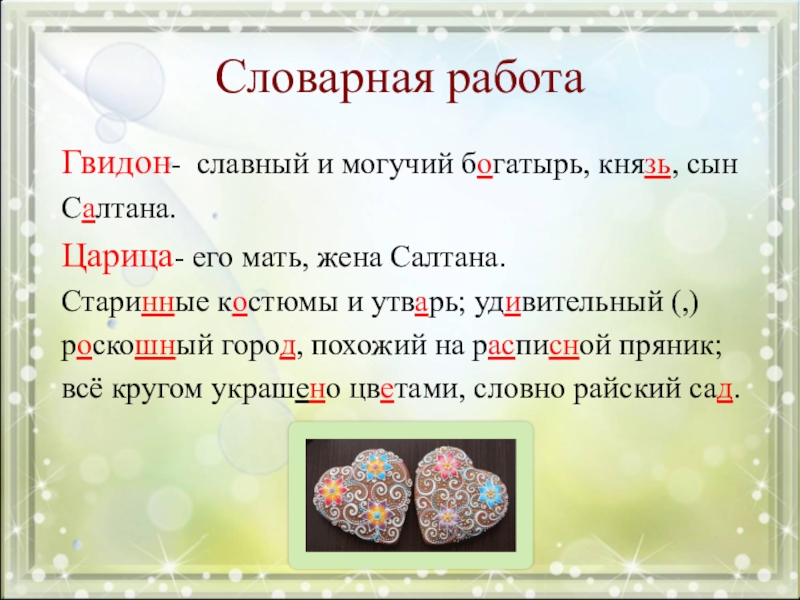 Словарная работа

Гвидон- славный и могучий богатырь, князь, сын Салтана.

Царица- его мать, жена Салтана.

Старинные костюмы и утварь; удивительный (,) роскошный город, похожий на расписной пряник; всё кругом украшено цветами, словно райский сад.